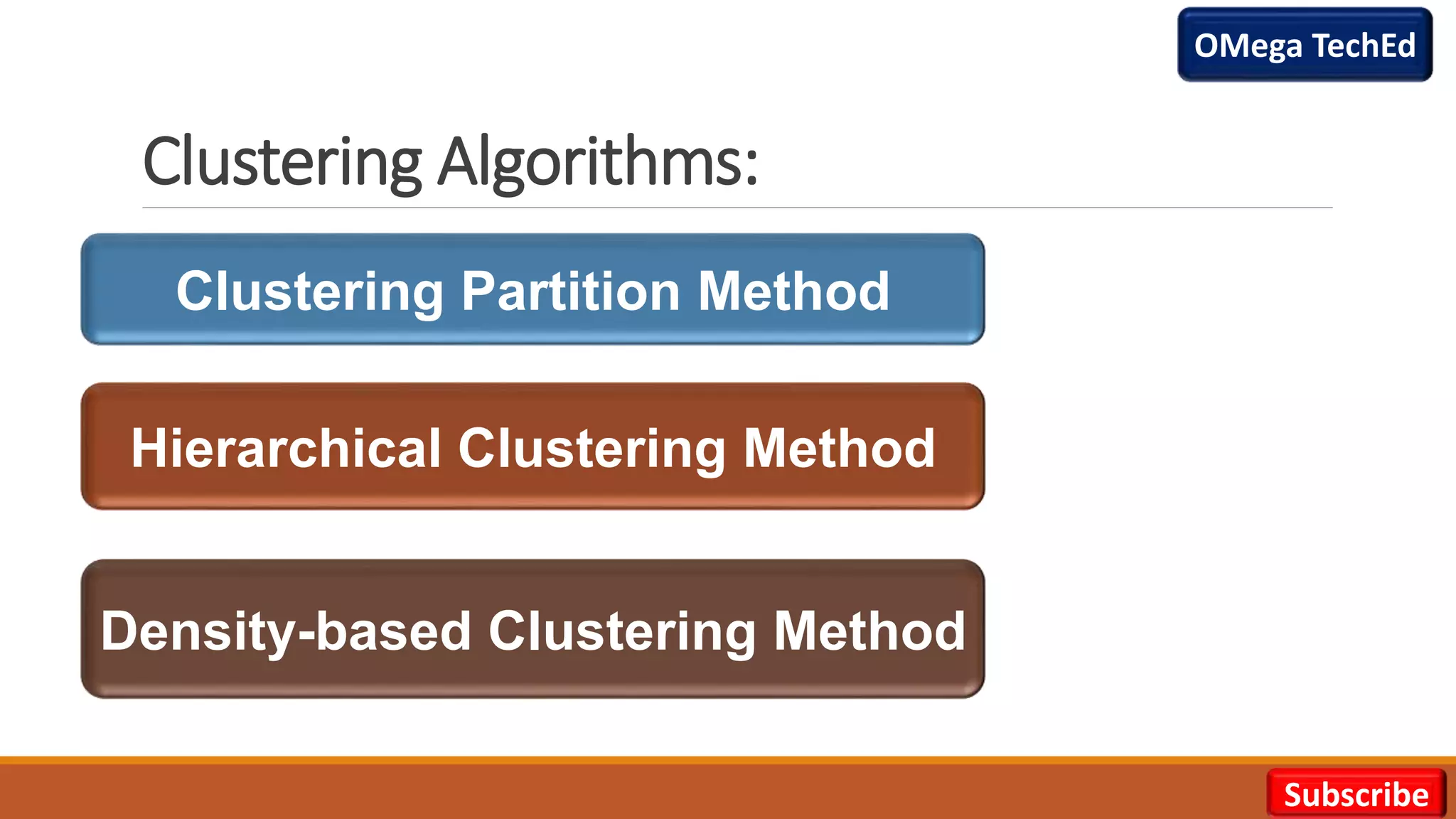 OMega TechEd

Clustering Algorithms:

Clustering Partition Method

Hierarchical Clustering Method

Density-based Clustering Method

Subscribe